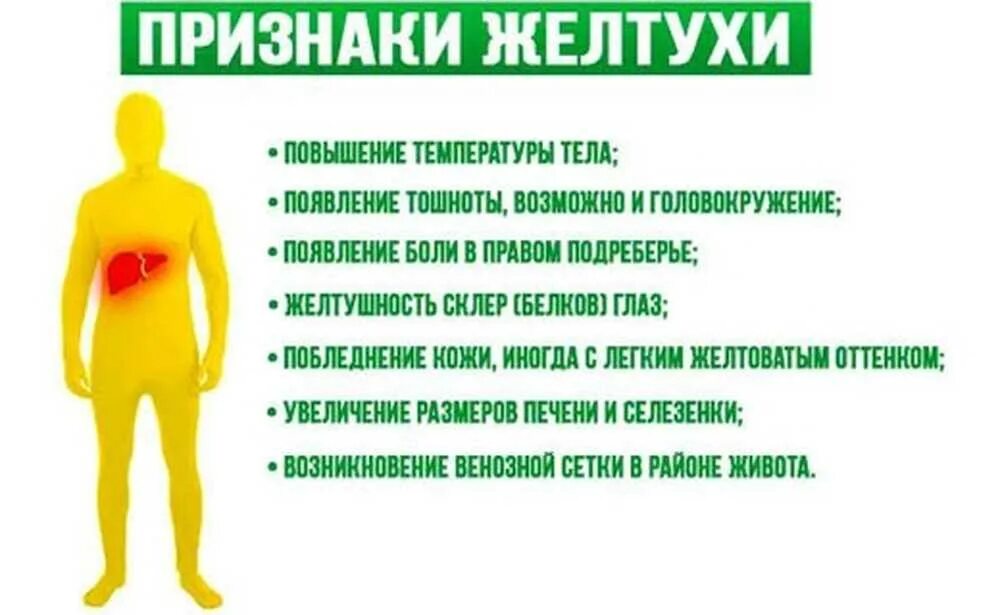 ПРИЗНАКИ ЖЕЛТУХИ

• ПОВЫШЕНИЕ ТЕМПЕРАТУРЫ ТЕЛА;
• ПОЯВЛЕНИЕ ТОШНОТЫ, ВОЗМОЖНО И ГОЛОВОКРУЖЕНИЕ;
• ПОЯВЛЕНИЕ БОЛИ В ПРАВОМ ПОДРЕБЕРЬЕ;
• ЖЕЛТУШНОСТЬ СКЛЕР (БЕЛКОВ) ГЛАЗ;
• ПОБЛЕДНЕНИЕ КОЖИ, ИНОГДА С ЛЕГКИМ ЖЕЛТОВАТЫМ ОТТЕНКОМ;
• УВЕЛИЧЕНИЕ РАЗМЕРОВ ПЕЧЕНИ И СЕЛЕЗЕНКИ;
• ВОЗНИКНОВЕНИЕ ВЕНОЗНОЙ СЕТКИ В РАЙОНЕ ЖИВОТА.